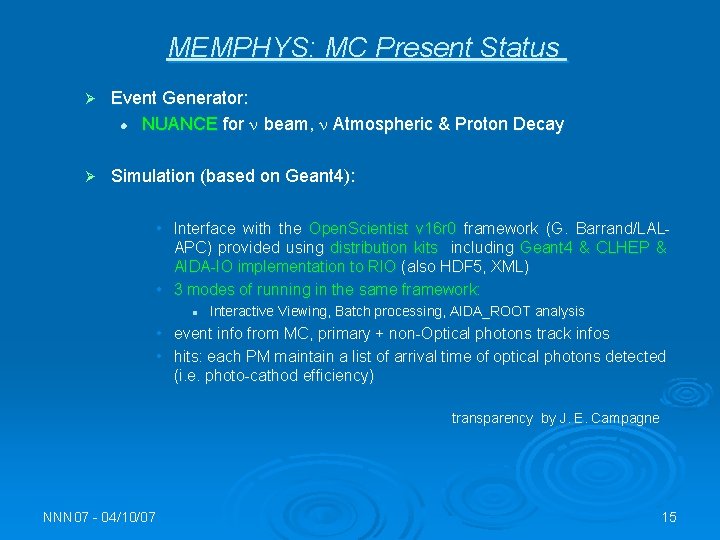 MEMPHYS: MC Present Status

➢ Event Generator:

● NUANCE for $\nu$ beam, $\nu$ Atmospheric & Proton Decay

➢ Simulation (based on Geant4):

• Interface with the OpenScientist v16r0 framework (G. Barrand/LAL-APC) provided using distribution kits including Geant4 & CLHEP & AIDA-IO implementation to RIO (also HDF5, XML)

• 3 modes of running in the same framework:

▪ Interactive Viewing, Batch processing, AIDA_ROOT analysis

• event info from MC, primary + non-Optical photons track infos

• hits: each PM maintain a list of arrival time of optical photons detected (i.e. photo-cathod efficiency)

transparency by J. E. Campagne

NNN07 - 04/10/07

15